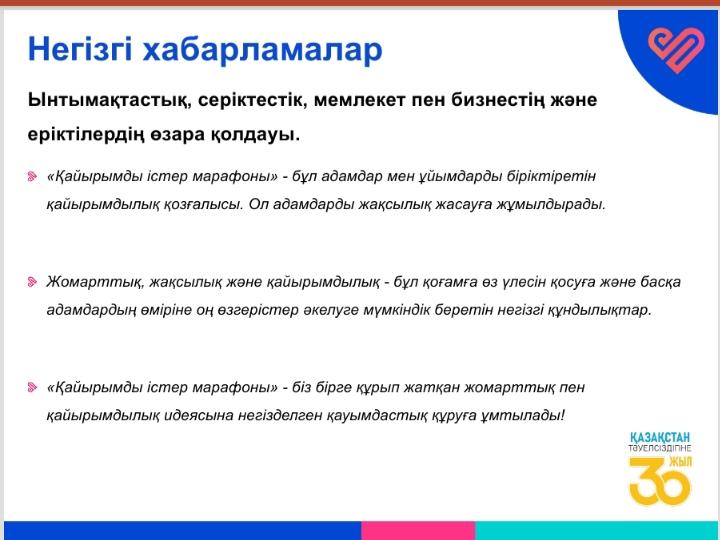 Негізгі хабарламалар

Ынтымақтастық, серіктестік, мемлекет пен бизнестің және еріктілердің өзара қолдауы.

«Қайырымды істер марафоны» - бұл адамдар мен ұйымдарды біріктіретін қайырымдылық қозғалысы. Ол адамдарды жақсылық жасауға жұмылдырады.

Жомарттық, жақсылық және қайырымдылық - бұл қоғамға өз үлесін қосуға және басқа адамдардың өміріне оң өзгерістер әкелуге мүмкіндік беретін негізгі құндылықтар.

«Қайырымды істер марафоны» - біз бірге құрып жатқан жомарттық пен қайырымдылық идеясына негізделген қауымдастық құруға ұмтылады!

ҚАЗАҚСТАН ТӘУЕЛСІЗДІГІНЕ 30 ЖЫЛ